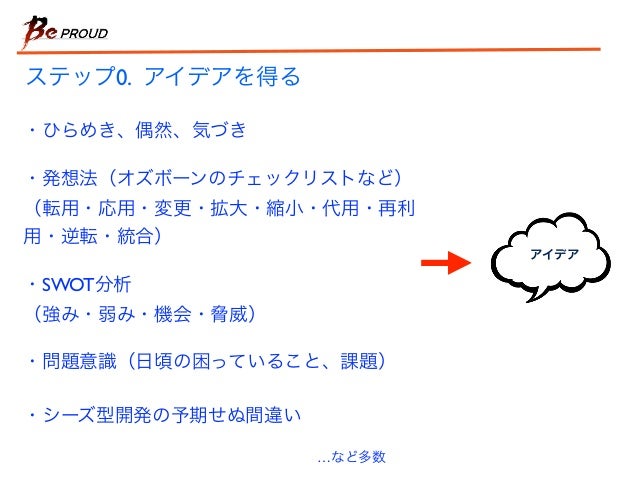 Be PROUD

ステップ0. アイデアを得る

・ひらめき、偶然、気づき

・発想法（オズボーンのチェックリストなど）
（転用・応用・変更・拡大・縮小・代用・再利用・逆転・統合）

・SWOT分析
（強み・弱み・機会・脅威）

・問題意識（日頃の困っていること、課題）

・シーズ型開発の予期せぬ間違い

…など多数

アイデア